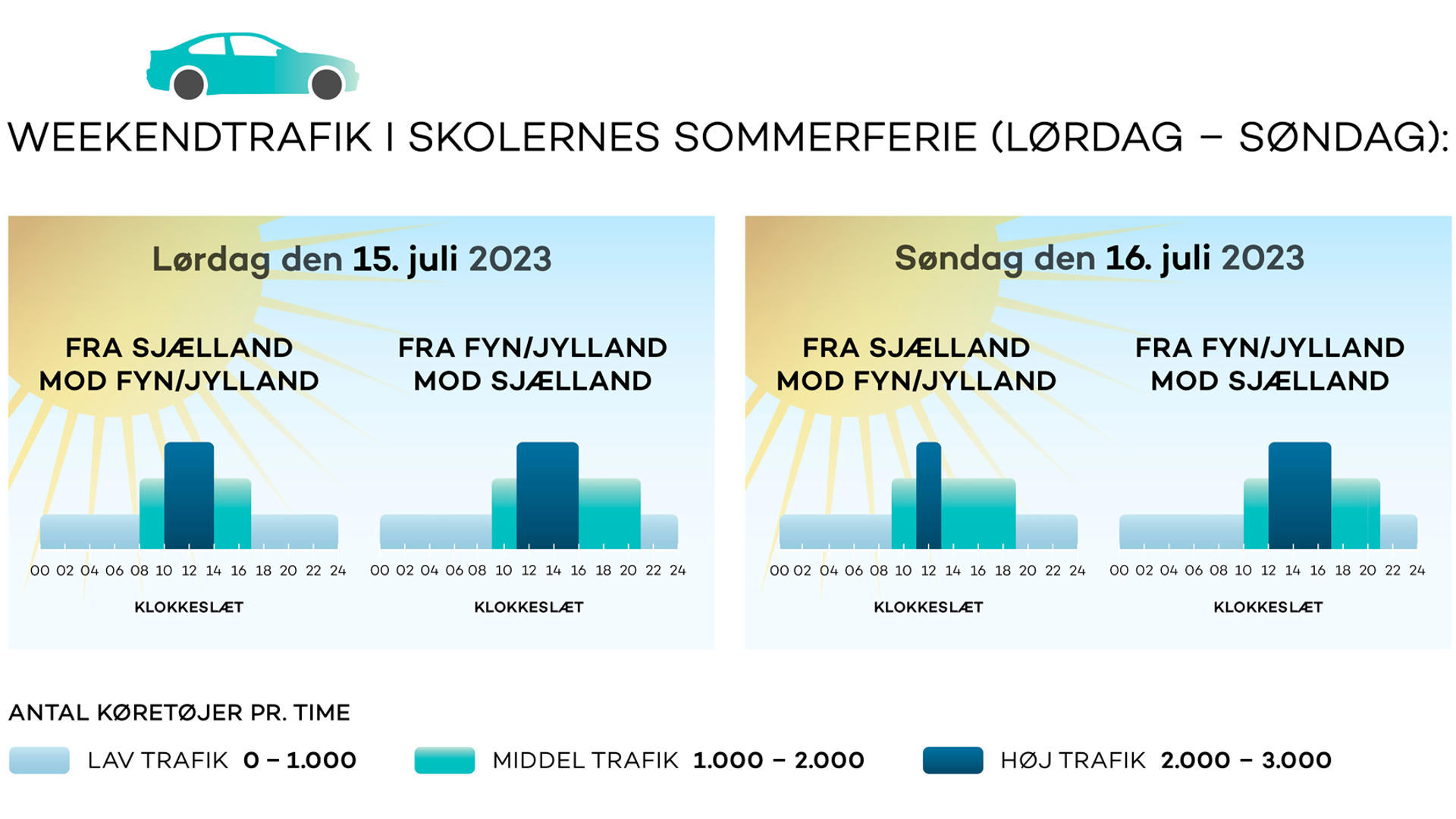 WEEKENDTRAFIK I SKOLERNES SOMMERFERIE (LØRDAG – SØNDAG):

Lørdag den 15. juli 2023

FRA SJÆLLAND MOD FYN/JYLLAND

00 02 04 06 08 10 12 14 16 18 20 22 24

KLOKKESLÆT

FRA FYN/JYLLAND MOD SJÆLLAND

00 02 04 06 08 10 12 14 16 18 20 22 24

KLOKKESLÆT

Søndag den 16. juli 2023

FRA SJÆLLAND MOD FYN/JYLLAND

00 02 04 06 08 10 12 14 16 18 20 22 24

KLOKKESLÆT

FRA FYN/JYLLAND MOD SJÆLLAND

00 02 04 06 08 10 12 14 16 18 20 22 24

KLOKKESLÆT

ANTAL KØRETØJER PR. TIME

LAV TRAFIK 0 – 1.000

MIDDEL TRAFIK 1.000 – 2.000

HØJ TRAFIK 2.000 – 3.000